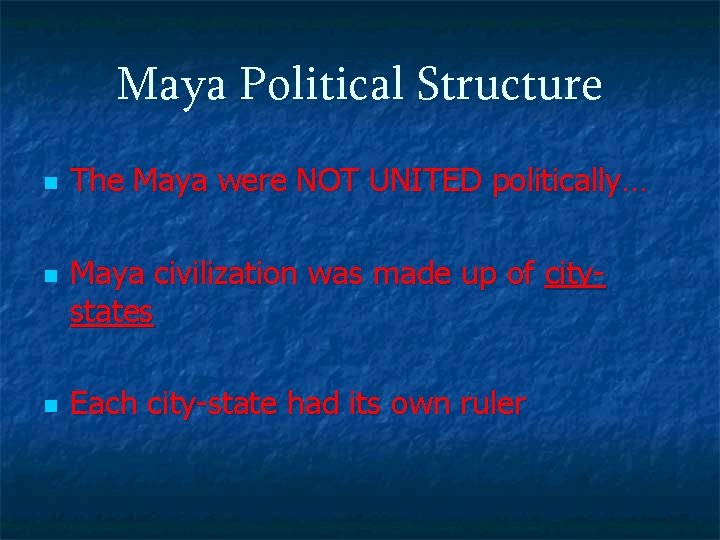 Maya Political Structure

The Maya were NOT UNITED politically…

Maya civilization was made up of city-states

Each city-state had its own ruler